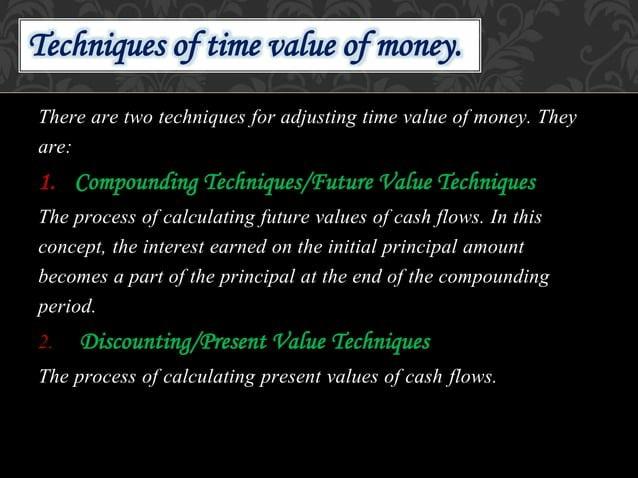 Techniques of time value of money.

There are two techniques for adjusting time value of money. They are:

1. Compounding Techniques/Future Value Techniques

The process of calculating future values of cash flows. In this concept, the interest earned on the initial principal amount becomes a part of the principal at the end of the compounding period.

2. Discounting/Present Value Techniques

The process of calculating present values of cash flows.